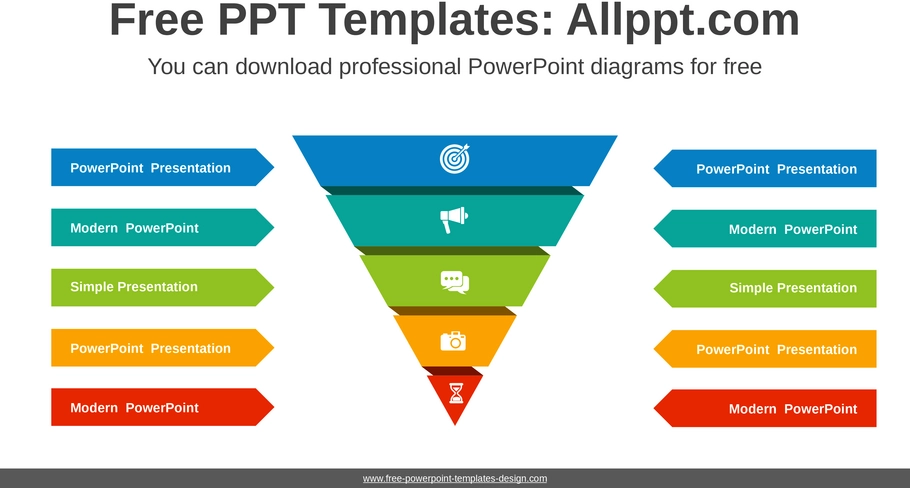 Free PPT Templates: Allppt.com

You can download professional PowerPoint diagrams for free

PowerPoint Presentation

Modern PowerPoint

Simple Presentation

PowerPoint Presentation

Modern PowerPoint

PowerPoint Presentation

Modern PowerPoint

Simple Presentation

PowerPoint Presentation

Modern PowerPoint

www.free-powerpoint-templates-design.com